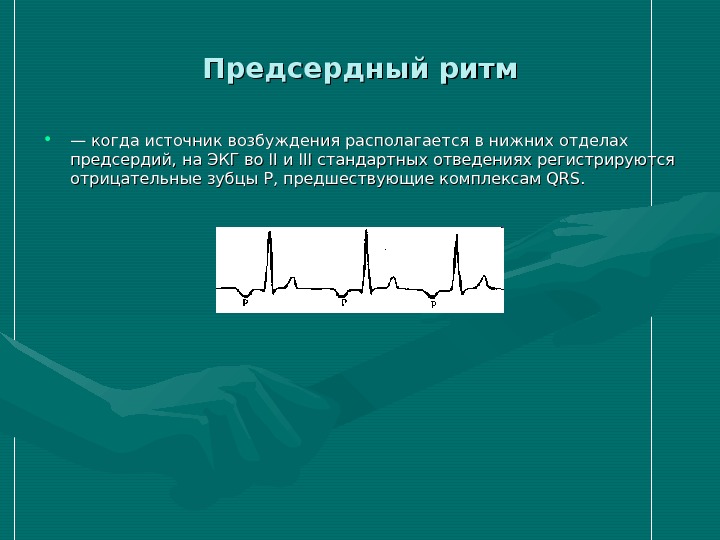 Предсердный ритм

• — когда источник возбуждения располагается в нижних отделах предсердий, на ЭКГ во II и III стандартных отведениях регистрируются отрицательные зубцы P, предшествующие комплексам QRS.

P P P